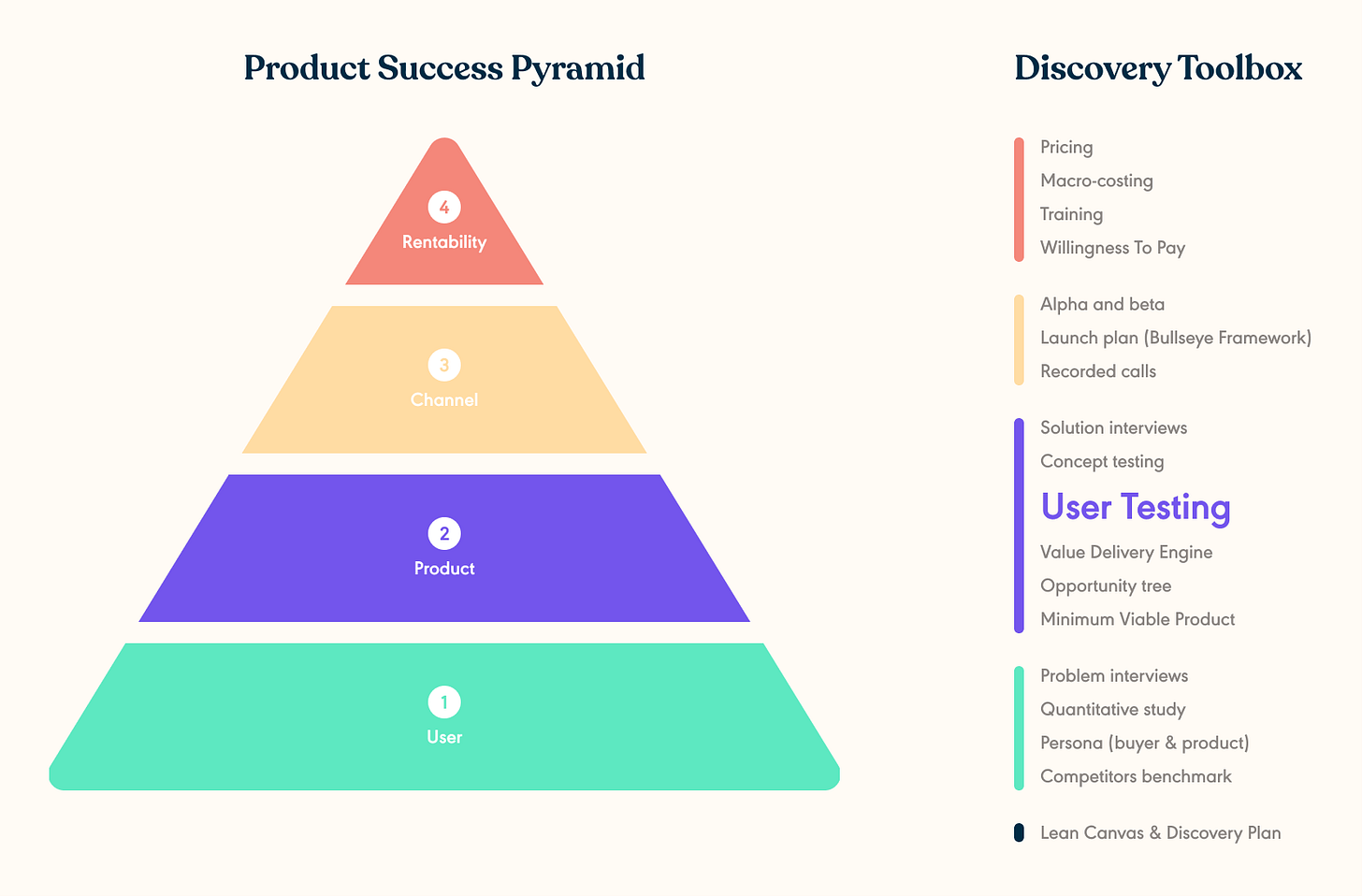 Product Success Pyramid

4
Rentability

3
Channel

2
Product

1
User

Discovery Toolbox

Pricing
Macro-costing
Training
Willingness To Pay

Alpha and beta
Launch plan (Bullseye Framework)
Recorded calls

Solution interviews
Concept testing
User Testing
Value Delivery Engine
Opportunity tree
Minimum Viable Product

Problem interviews
Quantitative study
Persona (buyer & product)
Competitors benchmark

Lean Canvas & Discovery Plan